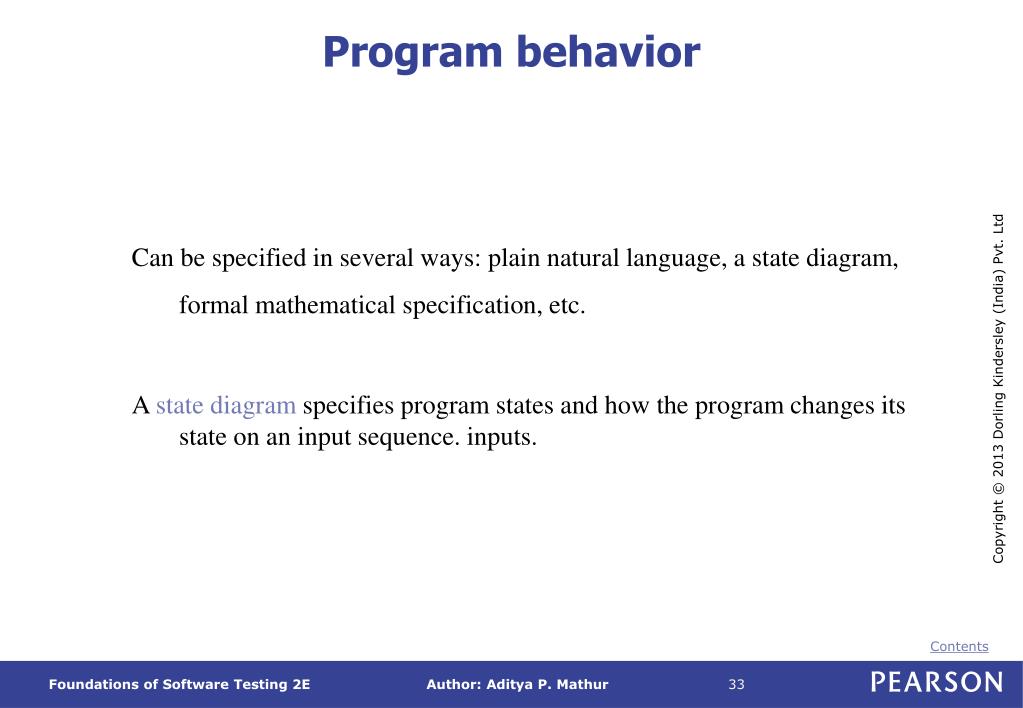 Program behavior

Can be specified in several ways: plain natural language, a state diagram, formal mathematical specification, etc.

A state diagram specifies program states and how the program changes its state on an input sequence. inputs.

Copyright © 2013 Dorling Kindersley (India) Pvt. Ltd

Contents

Foundations of Software Testing 2E Author: Aditya P. Mathur 33 PEARSON